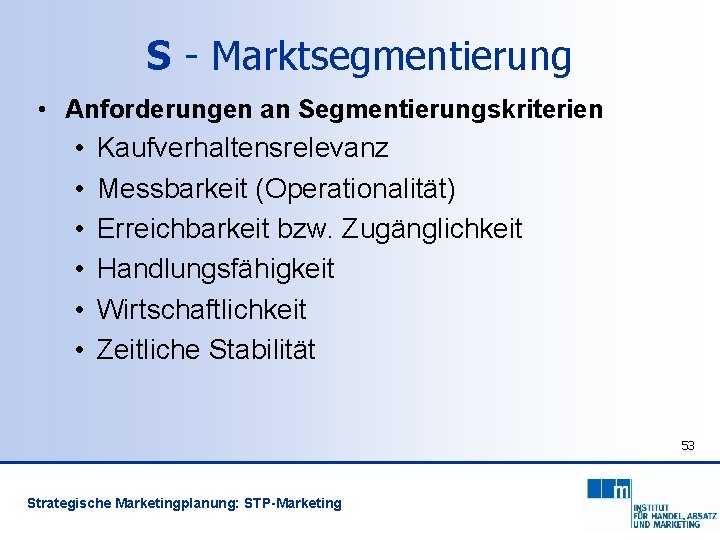 S - Marktsegmentierung

• Anforderungen an Segmentierungskriterien
• Kaufverhaltensrelevanz
• Messbarkeit (Operationalität)
• Erreichbarkeit bzw. Zugänglichkeit
• Handlungsfähigkeit
• Wirtschaftlichkeit
• Zeitliche Stabilität

53

Strategische Marketingplanung: STP-Marketing

m
INSTITUT FÜR HANDEL, ABSATZ UND MARKETING